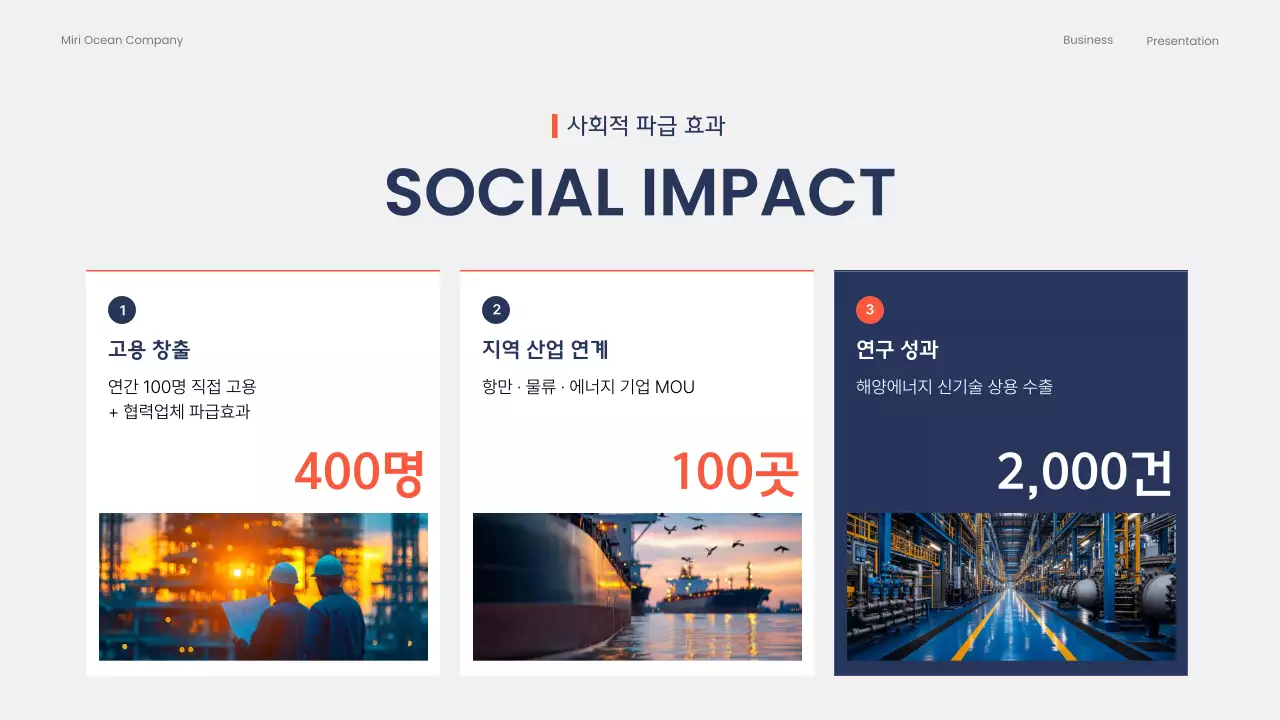 Miri Ocean Company

Business Presentation

사회적 파급 효과

SOCIAL IMPACT

1

고용 창출

연간 100명 직접 고용
+ 협력업체 파급효과

400명

2

지역 산업 연계

항만 · 물류 · 에너지 기업 MOU

100곳

3

연구 성과

해양에너지 신기술 상용 수출

2,000건